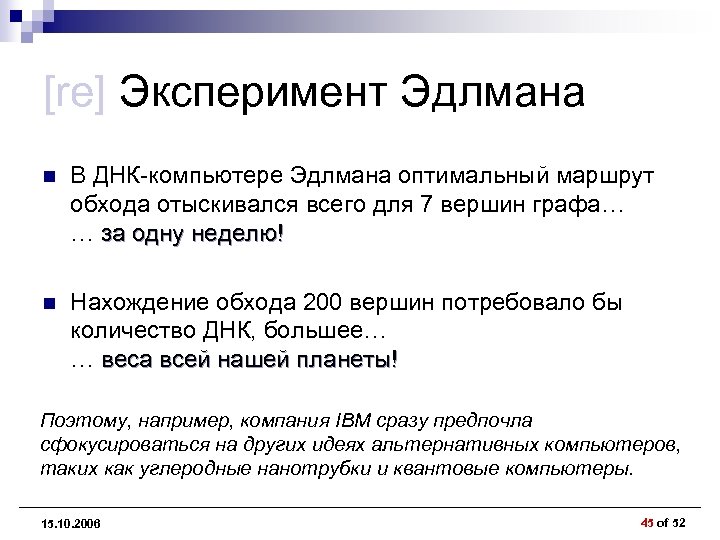 [re] Эксперимент Эдлмана

В ДНК-компьютере Эдлмана оптимальный маршрут обхода отыскивался всего для 7 вершин графа…
… за одну неделю!

Нахождение обхода 200 вершин потребовало бы количество ДНК, большее…
… веса всей нашей планеты!

Поэтому, например, компания IBM сразу предпочла сфокусироваться на других идеях альтернативных компьютеров, таких как углеродные нанотрубки и квантовые компьютеры.

15.10.2006

45 of 52